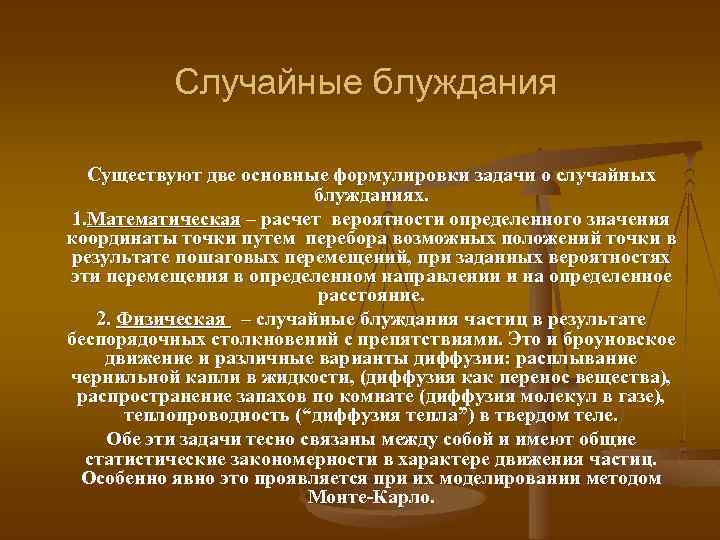 Случайные блуждания

Существуют две основные формулировки задачи о случайных блужданиях.

1.Математическая – расчет вероятности определенного значения координаты точки путем перебора возможных положений точки в результате пошаговых перемещений, при заданных вероятностях эти перемещения в определенном направлении и на определенное расстояние.

2. Физическая – случайные блуждания частиц в результате беспорядочных столкновений с препятствиями. Это и броуновское движение и различные варианты диффузии: расплывание чернильной капли в жидкости, (диффузия как перенос вещества), распространение запахов по комнате (диффузия молекул в газе), теплопроводность (“диффузия тепла”) в твердом теле.

Обе эти задачи тесно связаны между собой и имеют общие статистические закономерности в характере движения частиц. Особенно явно это проявляется при их моделировании методом Монте-Карло.